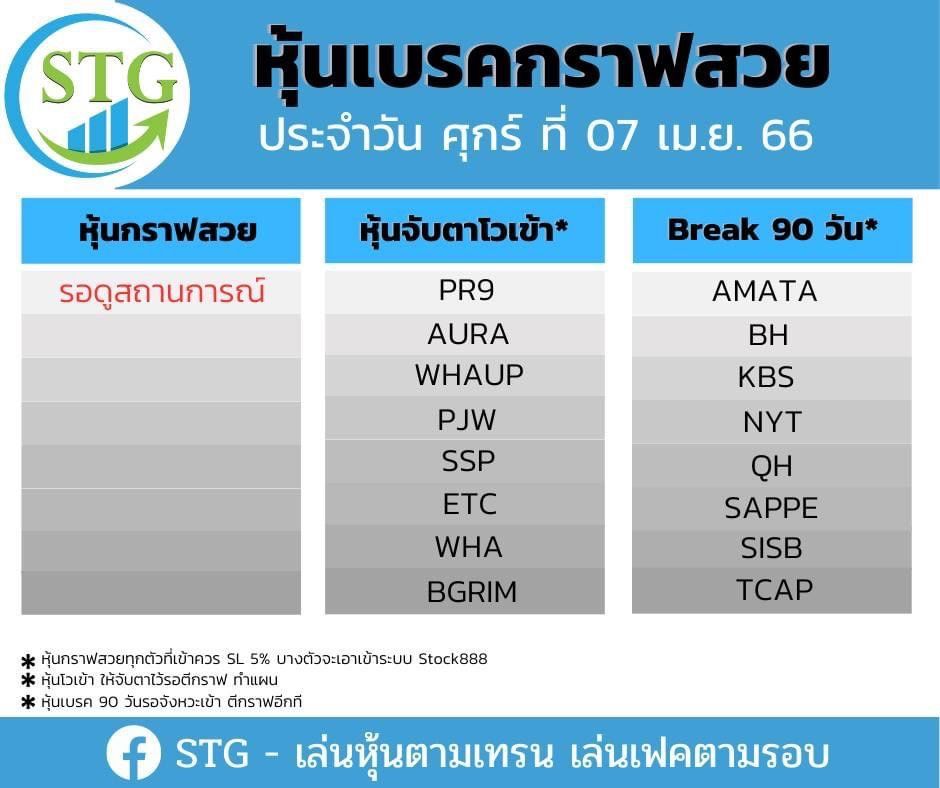 STG

หุ้นเบรคกราฟสวย
ประจำวัน ศุกร์ ที่ 07 เม.ย. 66

| หุ้นกราฟสวย | หุ้นจับตาโวเข้า* | Break 90 วัน* |
|---|---|---|
| รอดูสถานการณ์ | PR9 | AMATA |
| | AURA | BH |
| | WHAUP | KBS |
| | PJW | NYT |
| | SSP | QH |
| | ETC | SAPPE |
| | WHA | SISB |
| | BGRIM | TCAP |

* หุ้นกราฟสวยทุกตัวที่เข้าควร SL 5% บางตัวจะเอาเข้าระบบ Stock888
* หุ้นโวเข้า ให้จับตาไว้รอตีกราฟ ทำแผน
* หุ้นเบรค 90 วันรอจังหวะเข้า ตีกราฟอีกที

STG - เล่นหุ้นตามเทรน เล่นเฟคตามรอบ